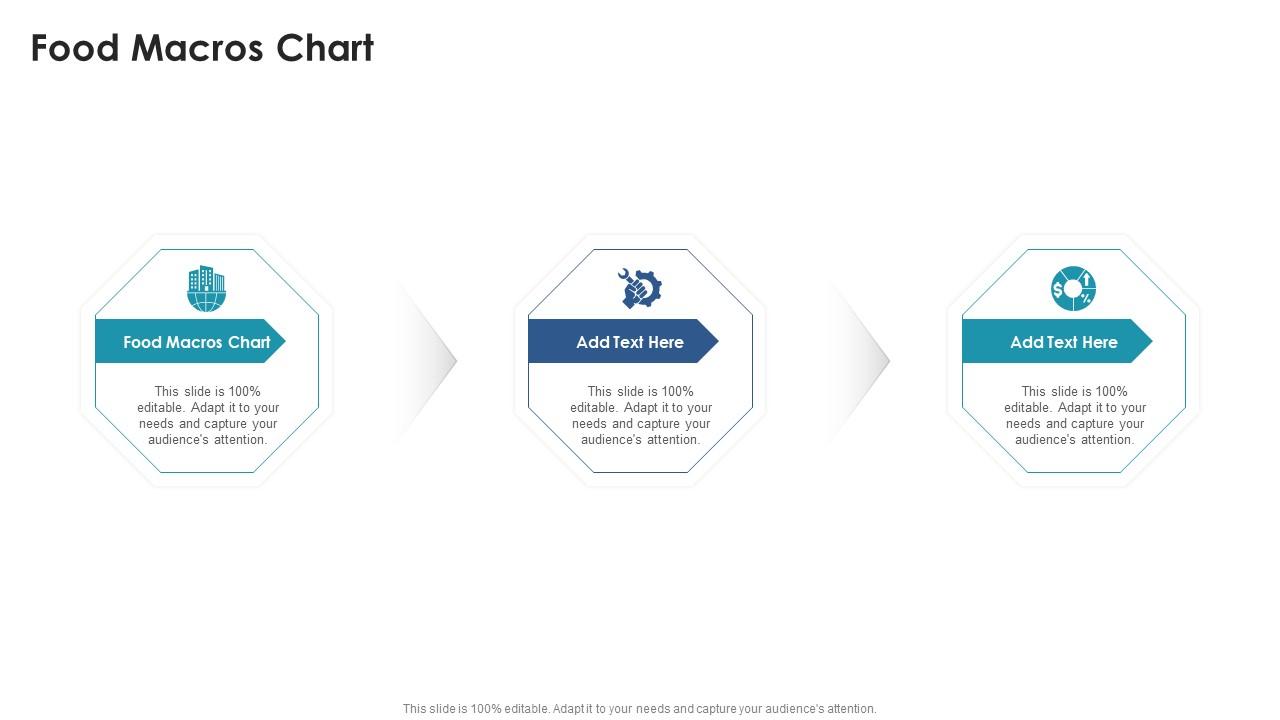 Food Macros Chart

Food Macros Chart

This slide is 100% editable. Adapt it to your needs and capture your audience's attention.

Add Text Here

This slide is 100% editable. Adapt it to your needs and capture your audience's attention.

Add Text Here

This slide is 100% editable. Adapt it to your needs and capture your audience's attention.

This slide is 100% editable. Adapt it to your needs and capture your audience's attention.